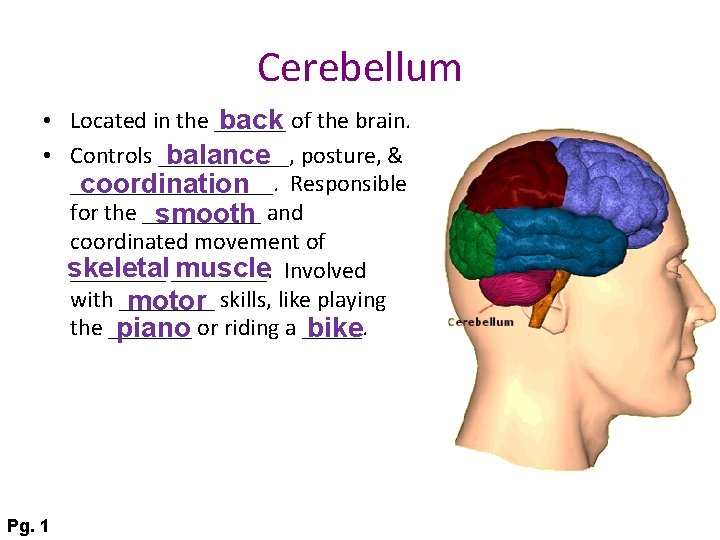 Cerebellum

• Located in the back of the brain.

• Controls balance, posture, & coordination. Responsible for the smooth and coordinated movement of skeletal muscle. Involved with motor skills, like playing the piano or riding a bike.

Cerebellum

Pg. 1